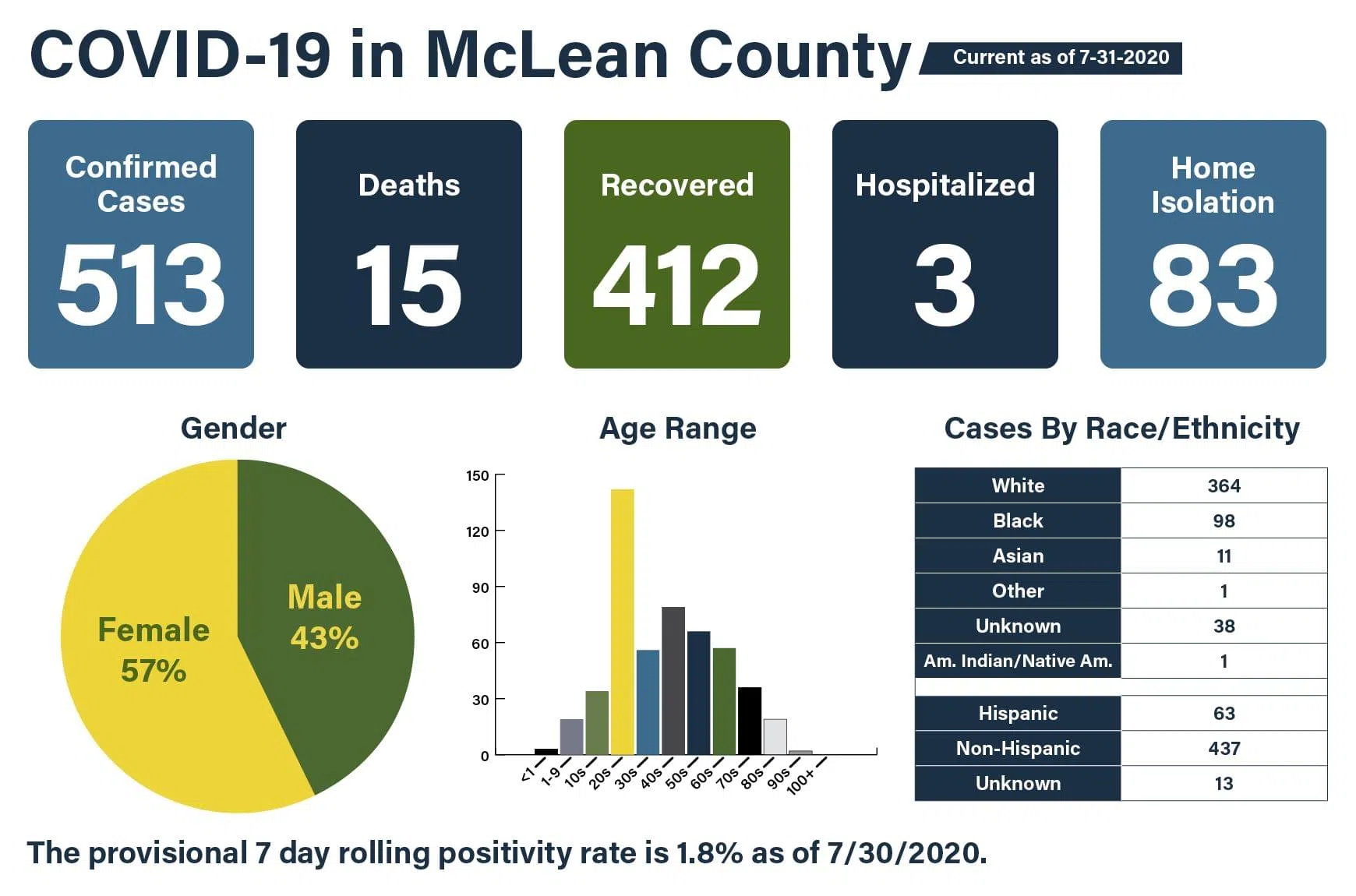 COVID-19 in McLean County
Current as of 7-31-2020

Confirmed Cases
513

Deaths
15

Recovered
412

Hospitalized
3

Home Isolation
83

Gender

Female
57%

Male
43%

Age Range

150
120
90
60
30
0

<1
1-9
10s
20s
30s
40s
50s
60s
70s
80s
90s
100+

Cases By Race/Ethnicity

| White | 364 |
|---|---|
| Black | 98 |
| Asian | 11 |
| Other | 1 |
| Unknown | 38 |
| Am. Indian/Native Am. | 1 |
| | |
| Hispanic | 63 |
| Non-Hispanic | 437 |
| Unknown | 13 |

The provisional 7 day rolling positivity rate is 1.8% as of 7/30/2020.